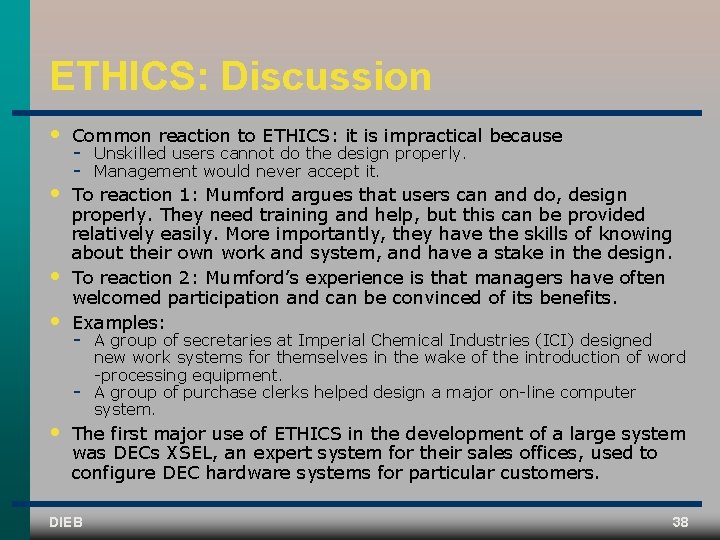 ETHICS: Discussion

• Common reaction to ETHICS: it is impractical because
  - Unskilled users cannot do the design properly.
  - Management would never accept it.

• To reaction 1: Mumford argues that users can and do, design properly. They need training and help, but this can be provided relatively easily. More importantly, they have the skills of knowing about their own work and system, and have a stake in the design.

• To reaction 2: Mumford's experience is that managers have often welcomed participation and can be convinced of its benefits.

• Examples:
  - A group of secretaries at Imperial Chemical Industries (ICI) designed new work systems for themselves in the wake of the introduction of word -processing equipment.
  - A group of purchase clerks helped design a major on-line computer system.

• The first major use of ETHICS in the development of a large system was DECs XSEL, an expert system for their sales offices, used to configure DEC hardware systems for particular customers.

DIEB

38